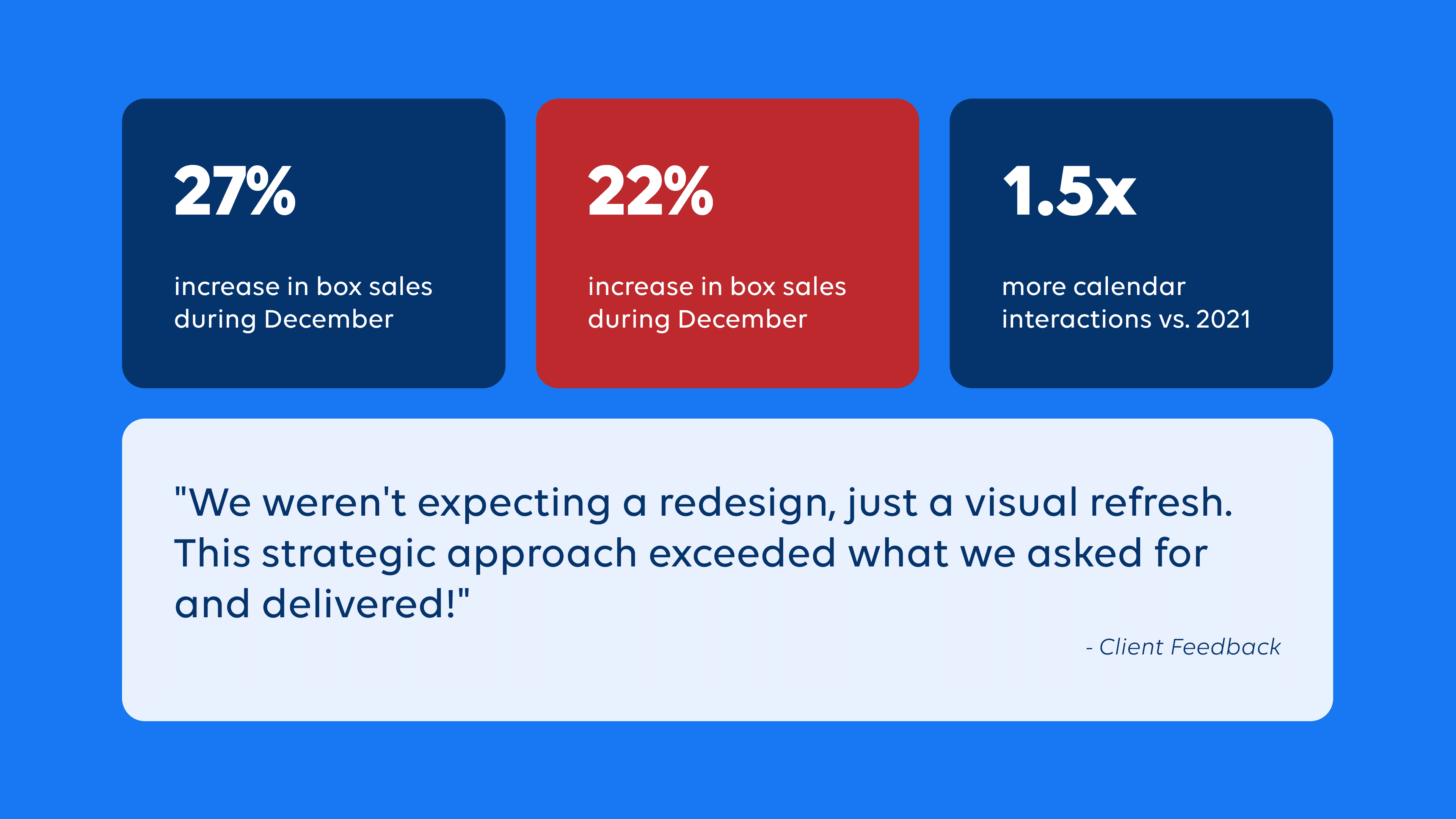 27%

increase in box sales during December

22%

increase in box sales during December

1.5x

more calendar interactions vs. 2021

"We weren't expecting a redesign, just a visual refresh. This strategic approach exceeded what we asked for and delivered!"

- Client Feedback